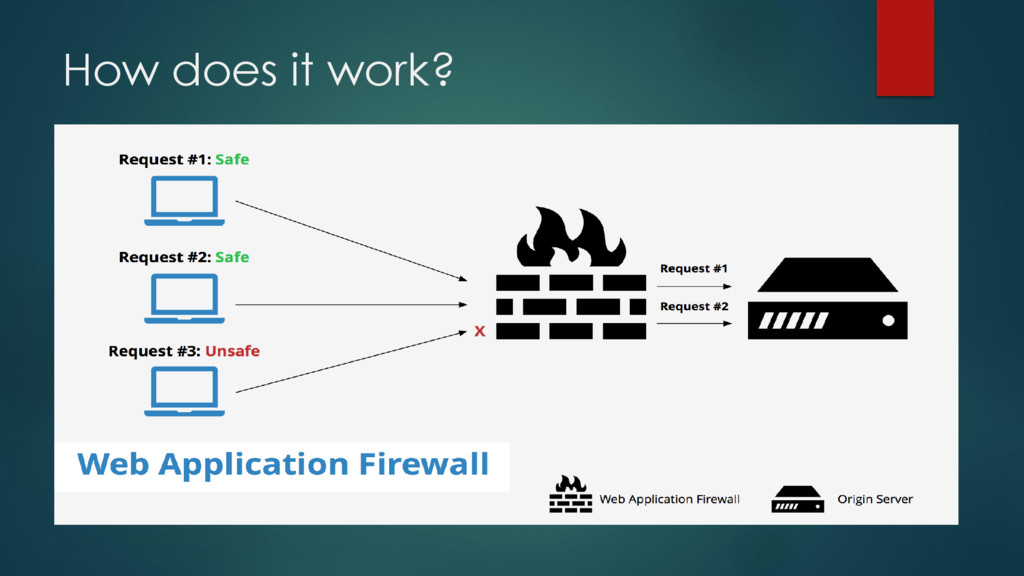 How does it work?

Request #1: Safe

Request #2: Safe

Request #3: Unsafe

X

Request #1

Request #2

Web Application Firewall

Web Application Firewall

Origin Server